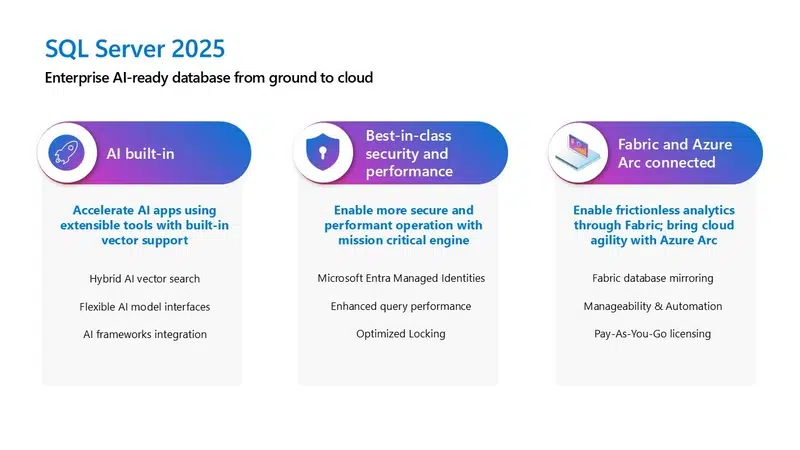 SQL Server 2025

Enterprise AI-ready database from ground to cloud

AI built-in

Accelerate AI apps using extensible tools with built-in vector support

Hybrid AI vector search

Flexible AI model interfaces

AI frameworks integration

Best-in-class security and performance

Enable more secure and performant operation with mission critical engine

Microsoft Entra Managed Identities

Enhanced query performance

Optimized Locking

Fabric and Azure Arc connected

Enable frictionless analytics through Fabric; bring cloud agility with Azure Arc

Fabric database mirroring

Manageability & Automation

Pay-As-You-Go licensing